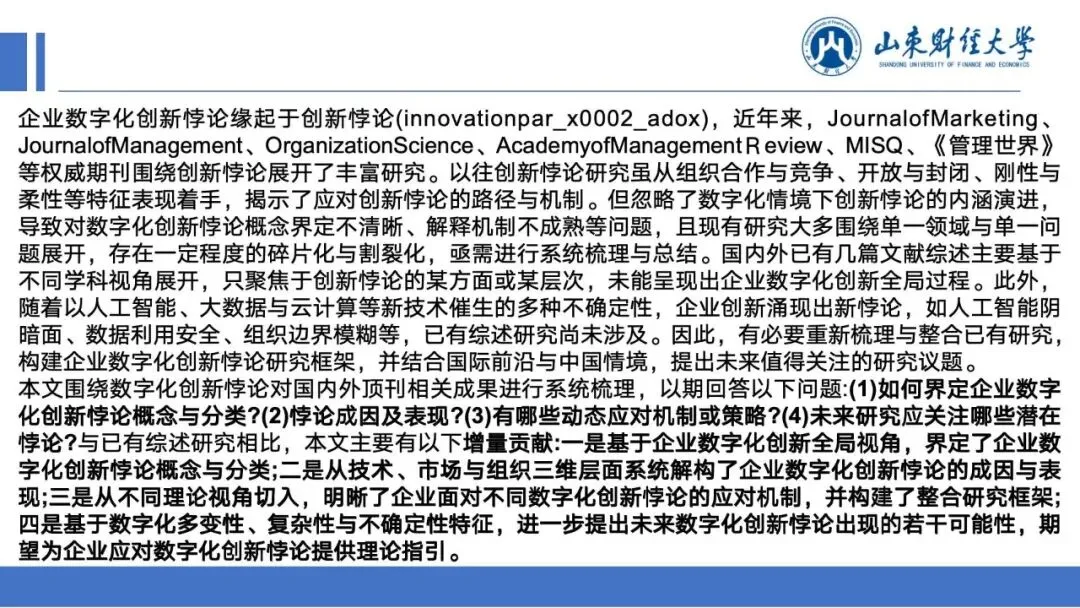 山东财经大学
SHANDONG UNIVERSITY OF FINANCE AND ECONOMICS

企业数字化创新悖论缘起于创新悖论(innovationpar_x0002_adox)，近年来，JournalofMarketing、JournalofManagement、OrganizationScience、AcademyofManagementＲeview、MISQ、《管理世界》等权威期刊围绕创新悖论展开了丰富研究。以往创新悖论研究虽从组织合作与竞争、开放与封闭、刚性与柔性等特征表现着手，揭示了应对创新悖论的路径与机制。但忽略了数字化情境下创新悖论的内涵演进，导致对数字化创新悖论概念界定不清晰、解释机制不成熟等问题，且现有研究大多围绕单一领域与单一问题展开，存在一定程度的碎片化与割裂化，亟需进行系统梳理与总结。国内外已有几篇文献综述主要基于不同学科视角展开，只聚焦于创新悖论的某方面或某层次，未能呈现出企业数字化创新全局过程。此外，随着以人工智能、大数据与云计算等新技术催生的多种不确定性，企业创新涌现出新悖论，如人工智能阴暗面、数据利用安全、组织边界模糊等，已有综述研究尚未涉及。因此，有必要重新梳理与整合已有研究，构建企业数字化创新悖论研究框架，并结合国际前沿与中国情境，提出未来值得关注的研究议题。
本文围绕数字化创新悖论对国内外顶刊相关成果进行系统梳理，以期回答以下问题:(1)如何界定企业数字化创新悖论概念与分类?(2)悖论成因及表现?(3)有哪些动态应对机制或策略?(4)未来研究应关注哪些潜在悖论?与已有综述研究相比，本文主要有以下增量贡献:一是基于企业数字化创新全局视角，界定了企业数字化创新悖论概念与分类;二是从技术、市场与组织三维层面系统解构了企业数字化创新悖论的成因与表现;三是从不同理论视角切入，明晰了企业面对不同数字化创新悖论的应对机制，并构建了整合研究框架;四是基于数字化多变性、复杂性与不确定性特征，进一步提出未来数字化创新悖论出现的若干可能性，期望为企业应对数字化创新悖论提供理论指引。